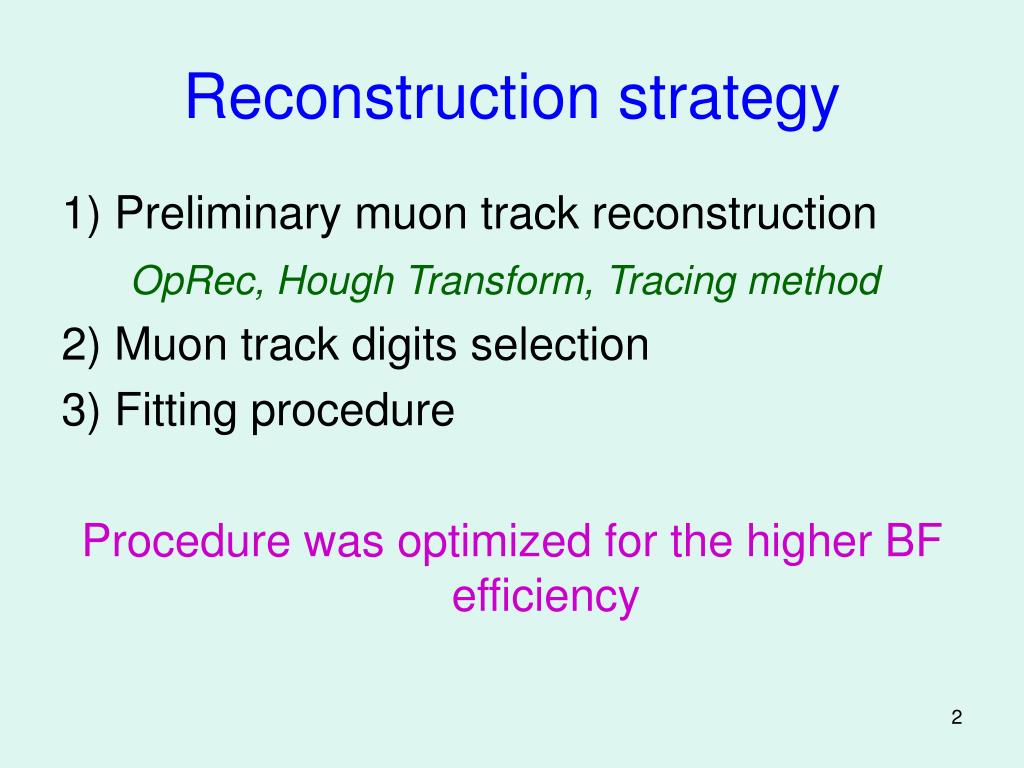 Reconstruction strategy

1) Preliminary muon track reconstruction

OpRec, Hough Transform, Tracing method

2) Muon track digits selection

3) Fitting procedure

Procedure was optimized for the higher BF efficiency

2